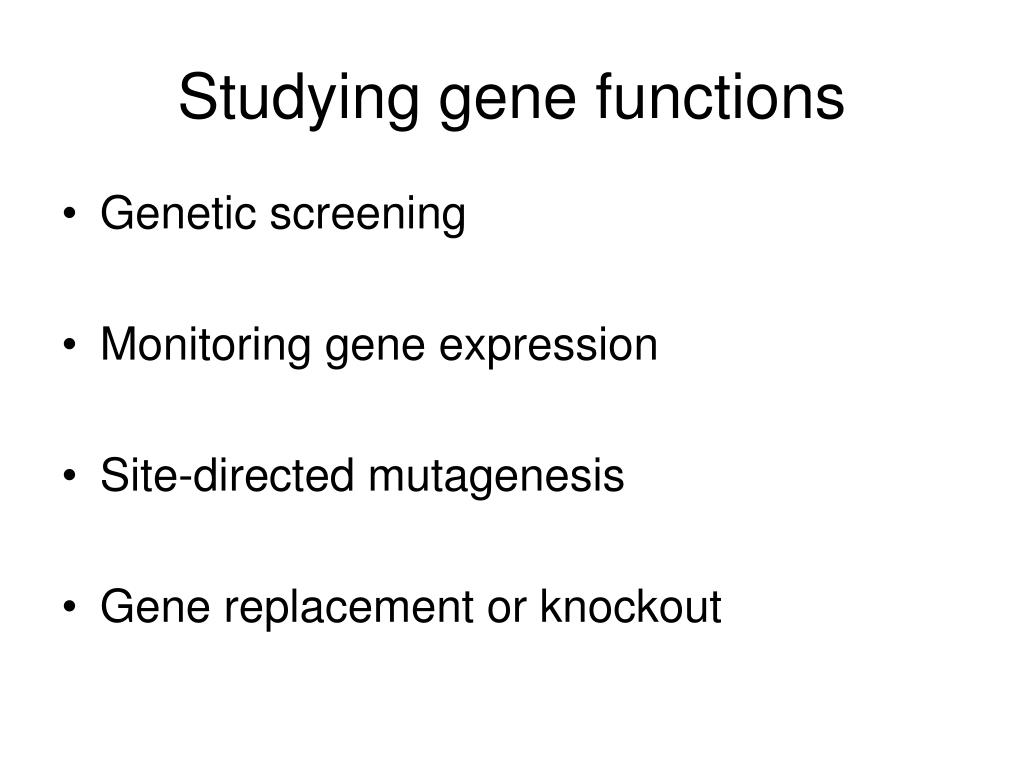 Studying gene functions

• Genetic screening

• Monitoring gene expression

• Site-directed mutagenesis

• Gene replacement or knockout